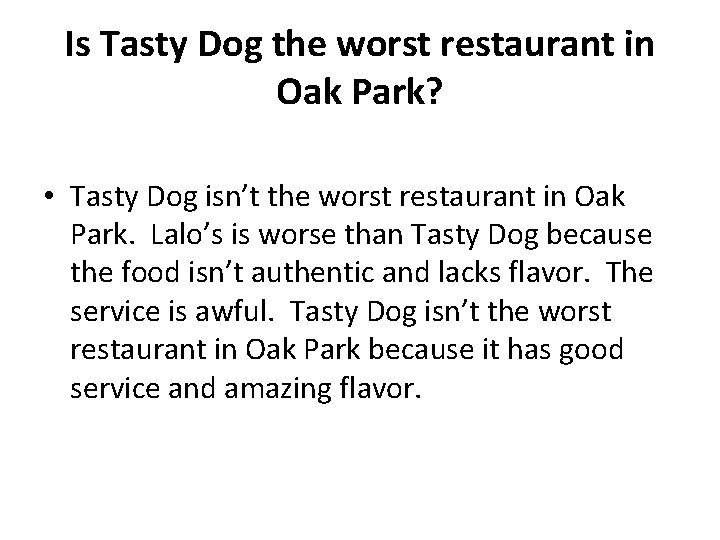 Is Tasty Dog the worst restaurant in Oak Park?

• Tasty Dog isn’t the worst restaurant in Oak Park. Lalo’s is worse than Tasty Dog because the food isn’t authentic and lacks flavor. The service is awful. Tasty Dog isn’t the worst restaurant in Oak Park because it has good service and amazing flavor.